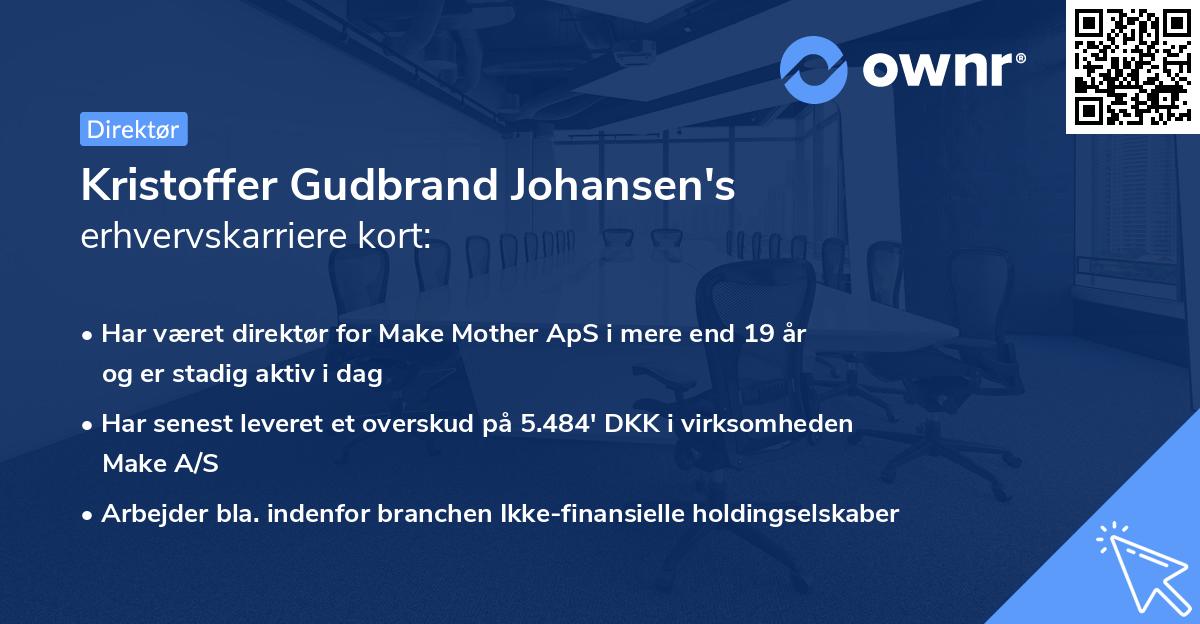 ownr®

Direktør

Kristoffer Gudbrand Johansen's
erhvervskarriere kort:

• Har været direktør for Make Mother ApS i mere end 19 år og er stadig aktiv i dag

• Har senest leveret et overskud på 5.484' DKK i virksomheden Make A/S

• Arbejder bla. indenfor branchen Ikke-finansielle holdingselskaber